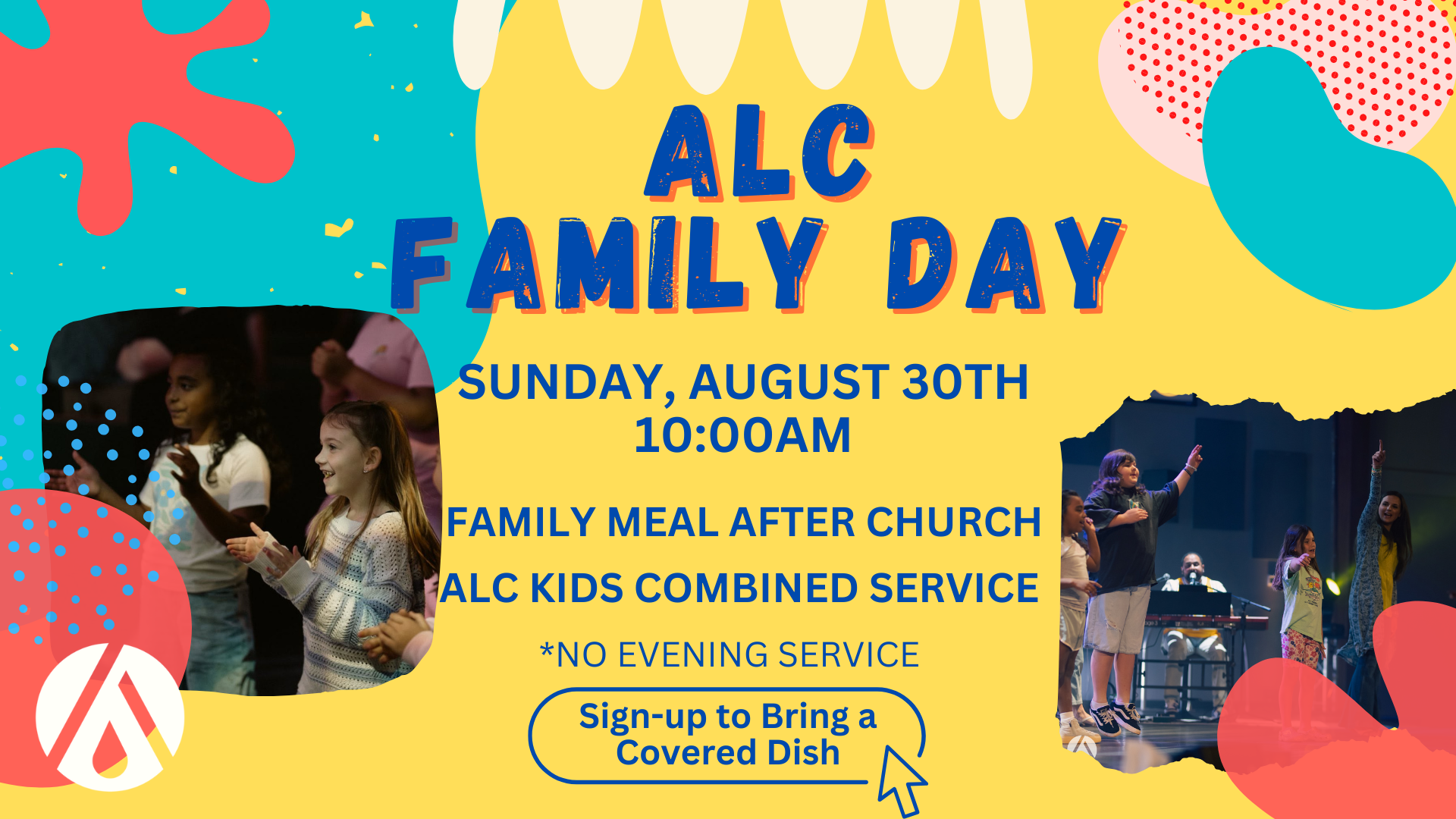 ALC
FAMILY DAY

SUNDAY, AUGUST 30TH
10:00AM

FAMILY MEAL AFTER CHURCH

ALC KIDS COMBINED SERVICE

*NO EVENING SERVICE

Sign-up to Bring a Covered Dish